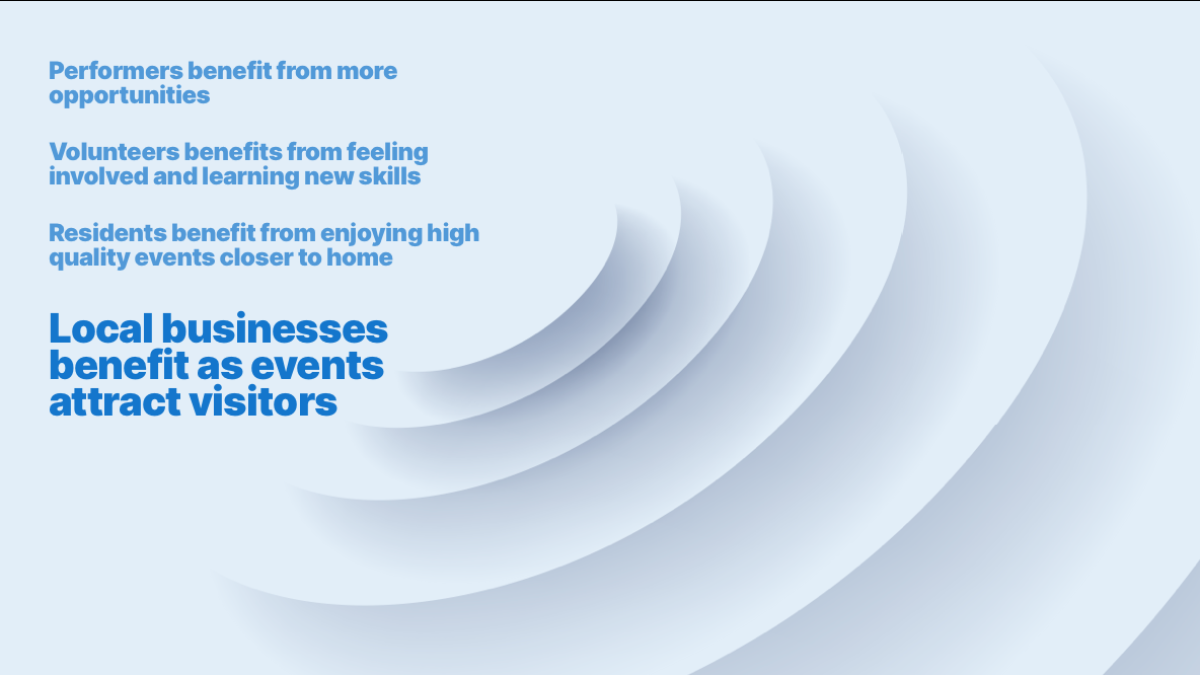 Performers benefit from more opportunities

Volunteers benefits from feeling involved and learning new skills

Residents benefit from enjoying high quality events closer to home

Local businesses benefit as events attract visitors